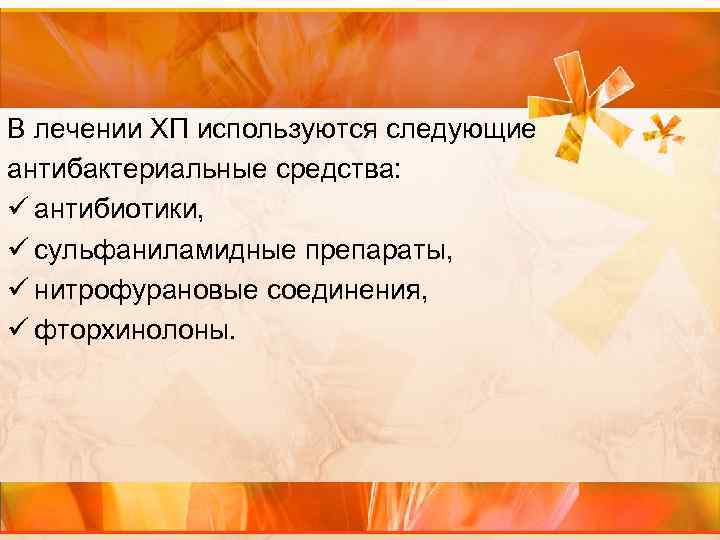 В лечении ХП используются следующие антибактериальные средства:
✓ антибиотики,
✓ сульфаниламидные препараты,
✓ нитрофурановые соединения,
✓ фторхинолоны.